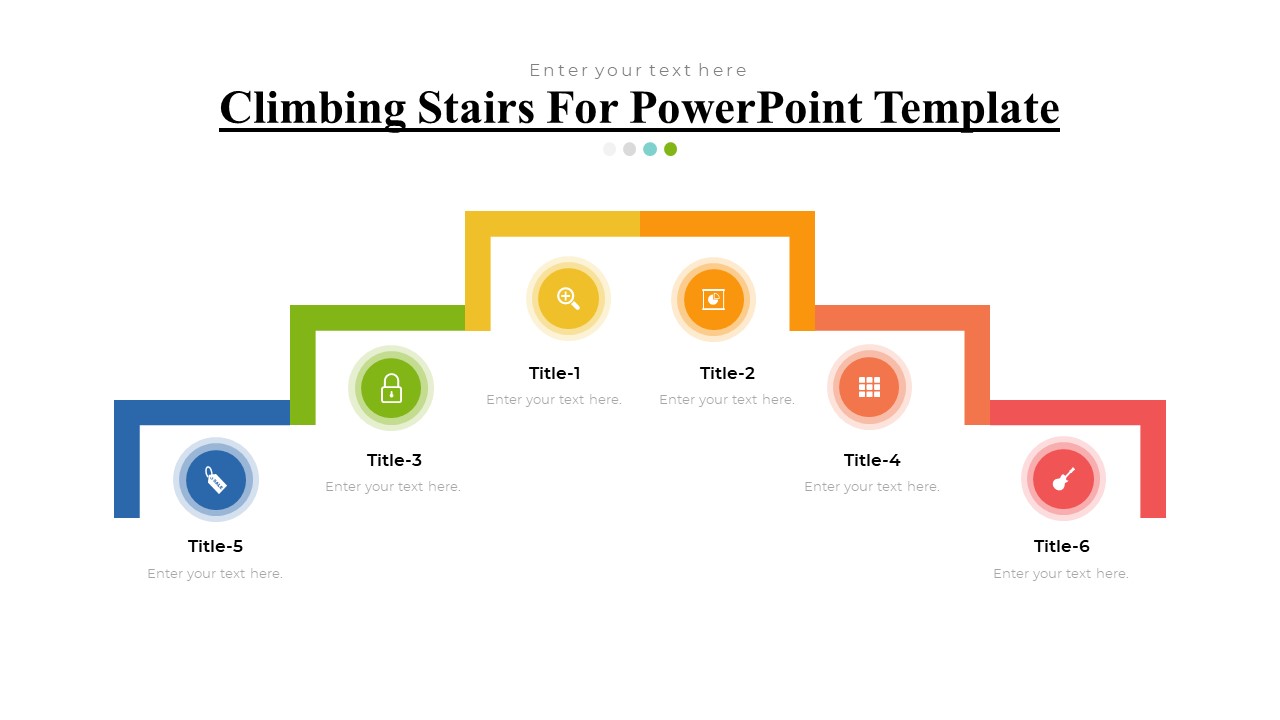 Enter your text here

Climbing Stairs For PowerPoint Template

Title-1
Enter your text here.

Title-2
Enter your text here.

Title-3
Enter your text here.

Title-4
Enter your text here.

Title-5
Enter your text here.

Title-6
Enter your text here.